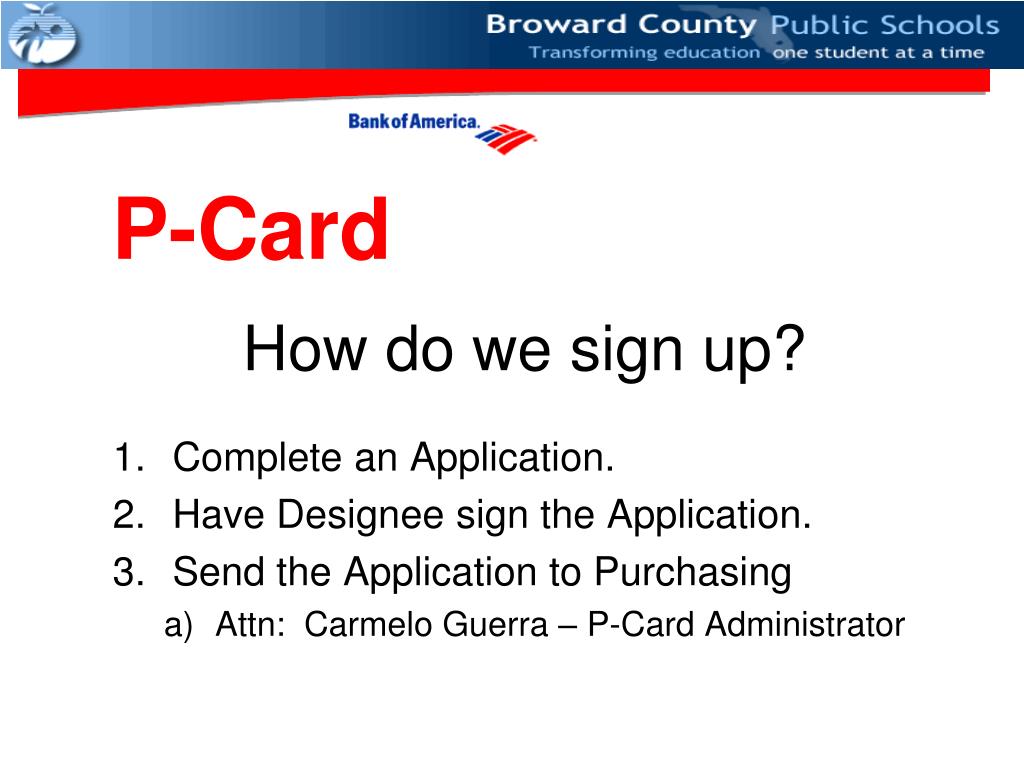 Broward County Public Schools
Transforming education one student at a time

Bank of America.

P-Card

How do we sign up?

1. Complete an Application.
2. Have Designee sign the Application.
3. Send the Application to Purchasing
a) Attn: Carmelo Guerra – P-Card Administrator